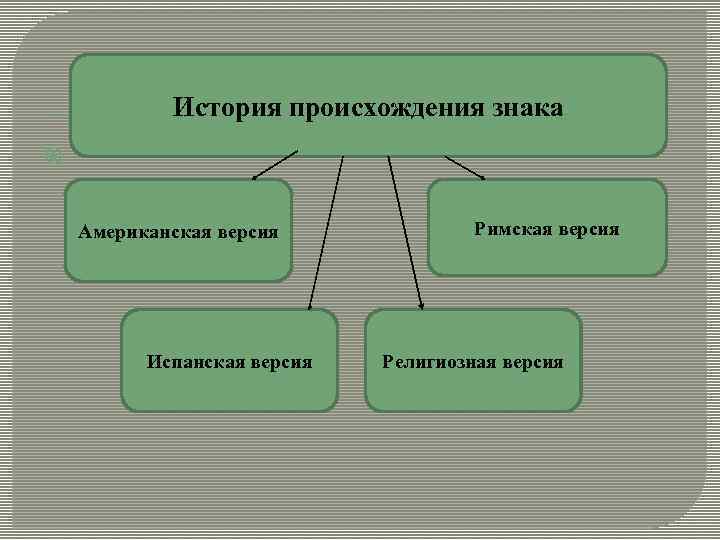 История происхождения знака

Американская версия

Римская версия

Испанская версия

Религиозная версия